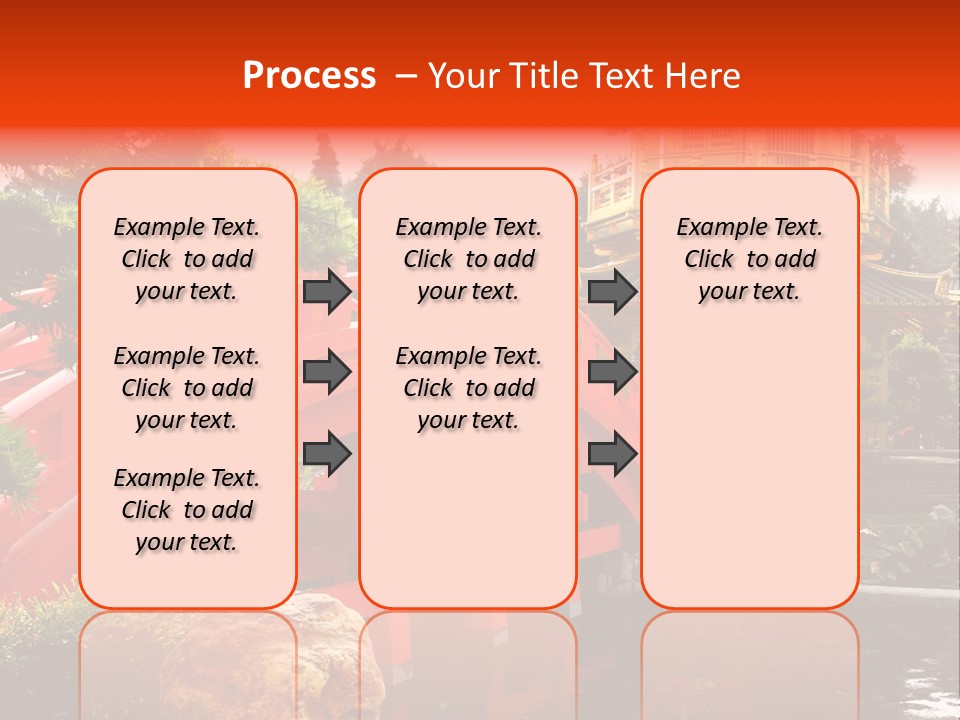 Process – Your Title Text Here

Example Text. Click to add your text.

Example Text. Click to add your text.

Example Text. Click to add your text.

Example Text. Click to add your text.

Example Text. Click to add your text.

Example Text. Click to add your text.